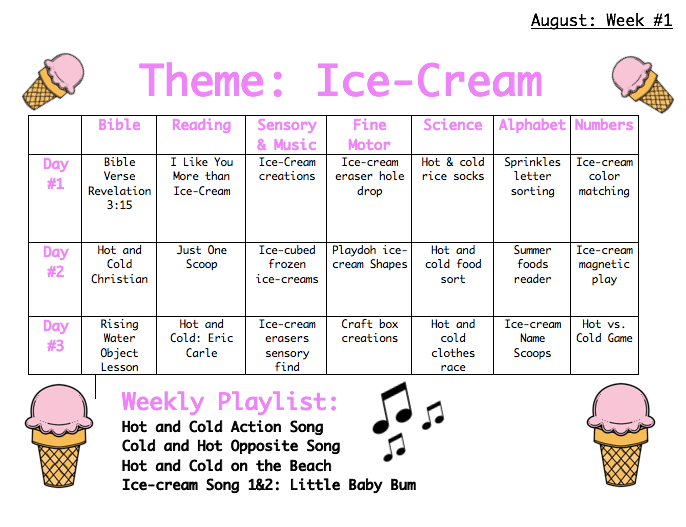 August: Week #1

Theme: Ice-Cream

| | Bible | Reading | Sensory & Music | Fine Motor | Science | Alphabet | Numbers |
|---|---|---|---|---|---|---|---|
| Day #1 | Bible Verse Revelation 3:15 | I Like You More than Ice-Cream | Ice-Cream creations | Ice-cream eraser hole drop | Hot & cold rice socks | Sprinkles letter sorting | Ice-cream color matching |
| Day #2 | Hot and Cold Christian | Just One Scoop | Ice-cubed frozen ice-creams | Playdoh ice-cream Shapes | Hot and cold food sort | Summer foods reader | Ice-cream magnetic play |
| Day #3 | Rising Water Object Lesson | Hot and Cold: Eric Carle | Ice-cream erasers sensory find | Craft box creations | Hot and cold clothes race | Ice-cream Name Scoops | Hot vs. Cold Game |

Weekly Playlist:
Hot and Cold Action Song
Cold and Hot Opposite Song
Hot and Cold on the Beach
Ice-cream Song 1&2: Little Baby Bum